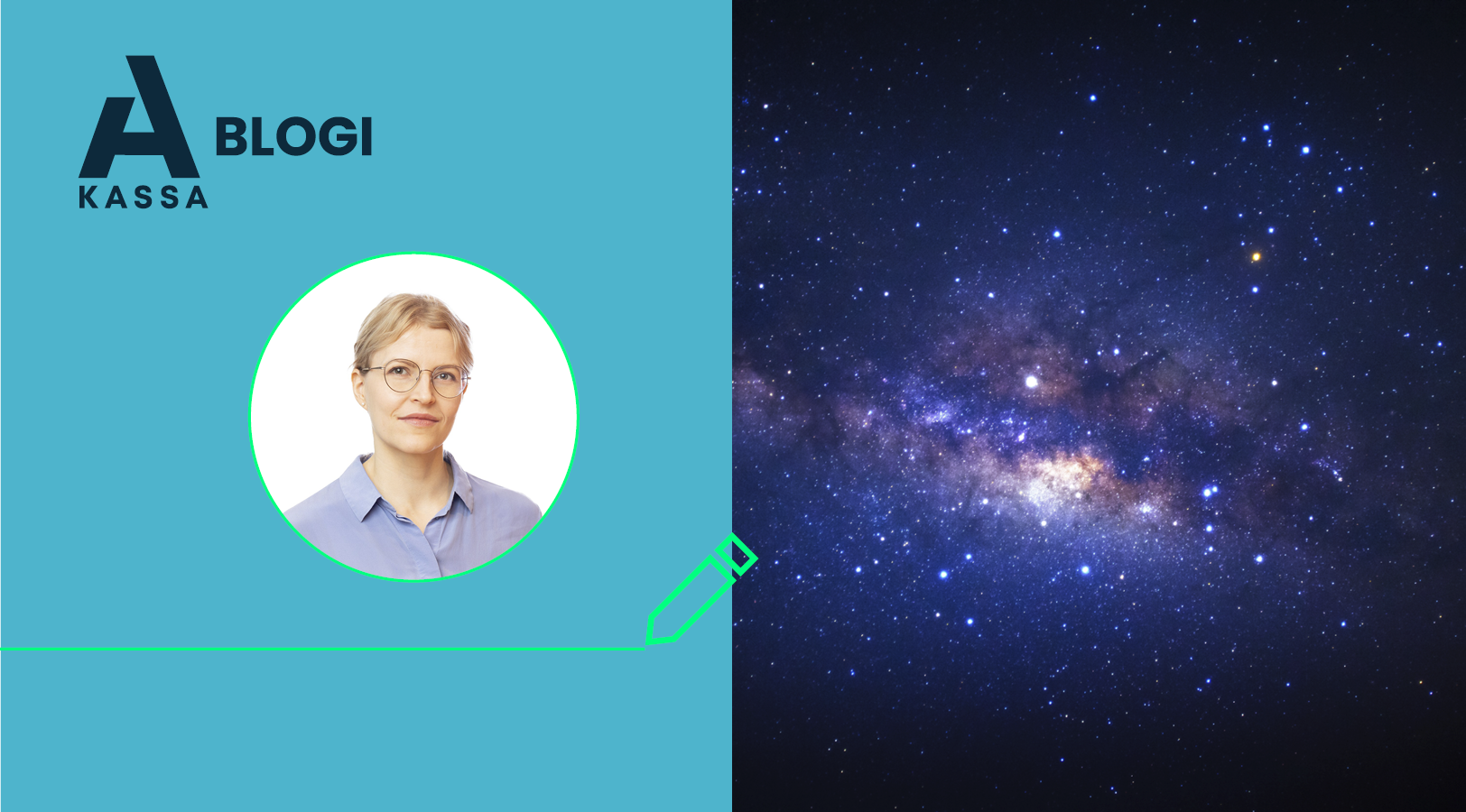 A
KASSA
BLOGI